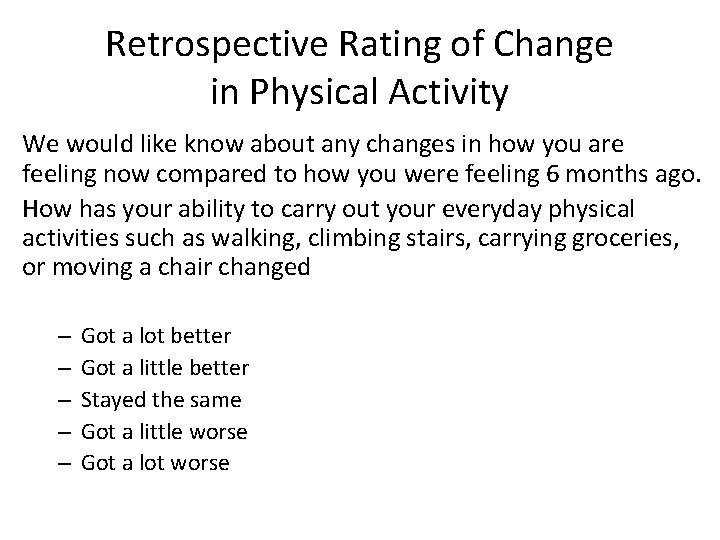 Retrospective Rating of Change in Physical Activity

We would like know about any changes in how you are feeling now compared to how you were feeling 6 months ago.

How has your ability to carry out your everyday physical activities such as walking, climbing stairs, carrying groceries, or moving a chair changed

– Got a lot better
– Got a little better
– Stayed the same
– Got a little worse
– Got a lot worse